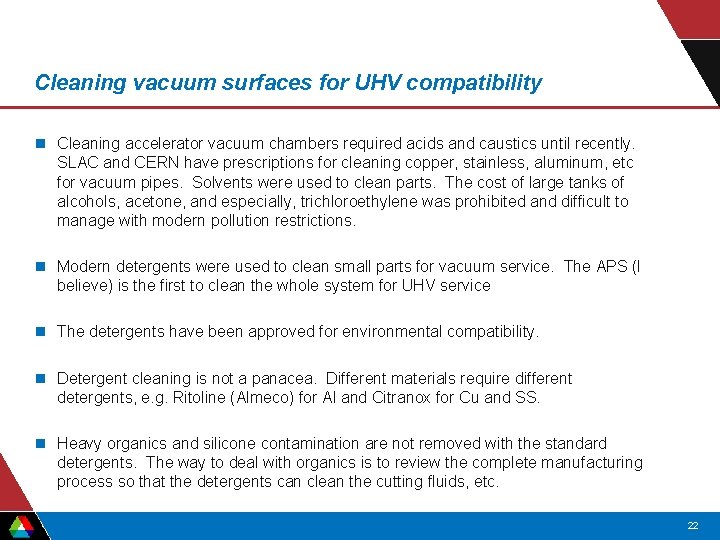 Cleaning vacuum surfaces for UHV compatibility

Cleaning accelerator vacuum chambers required acids and caustics until recently. SLAC and CERN have prescriptions for cleaning copper, stainless, aluminum, etc for vacuum pipes. Solvents were used to clean parts. The cost of large tanks of alcohols, acetone, and especially, trichloroethylene was prohibited and difficult to manage with modern pollution restrictions.

Modern detergents were used to clean small parts for vacuum service. The APS (I believe) is the first to clean the whole system for UHV service

The detergents have been approved for environmental compatibility.

Detergent cleaning is not a panacea. Different materials require different detergents, e.g. Ritoline (Almeco) for Al and Citranox for Cu and SS.

Heavy organics and silicone contamination are not removed with the standard detergents. The way to deal with organics is to review the complete manufacturing process so that the detergents can clean the cutting fluids, etc.

22